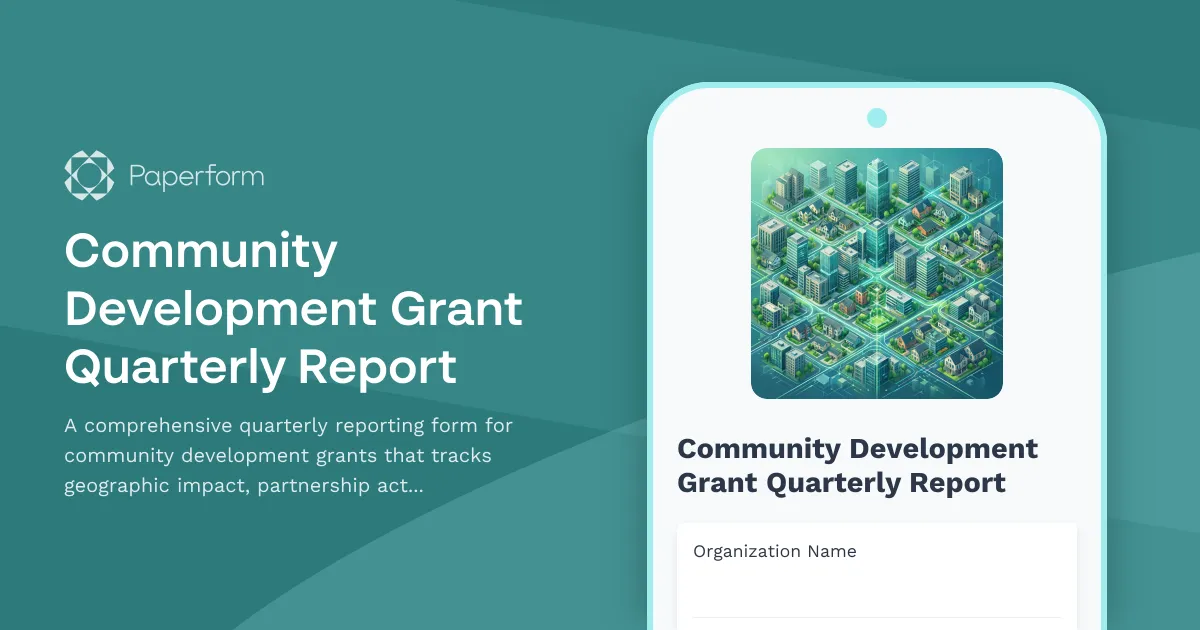 Paperform

Community Development Grant Quarterly Report

A comprehensive quarterly reporting form for community development grants that tracks geographic impact, partnership act...

Community Development Grant Quarterly Report

Organization Name